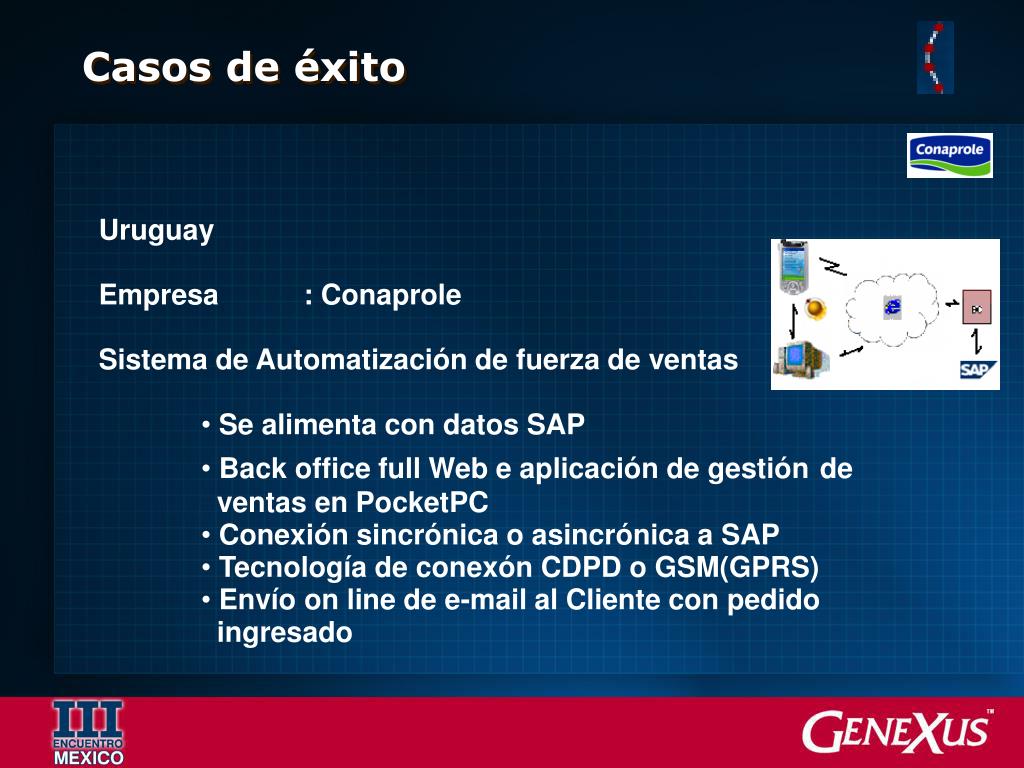 Casos de éxito

Conaprole

Uruguay

Empresa : Conaprole

Sistema de Automatización de fuerza de ventas

SAP

• Se alimenta con datos SAP
• Back office full Web e aplicación de gestión de ventas en PocketPC
• Conexión sincrónica o asincrónica a SAP
• Tecnología de conexón CDPD o GSM(GPRS)
• Envío on line de e-mail al Cliente con pedido ingresado

III ENCUENTRO MEXICO

GENEXUS™